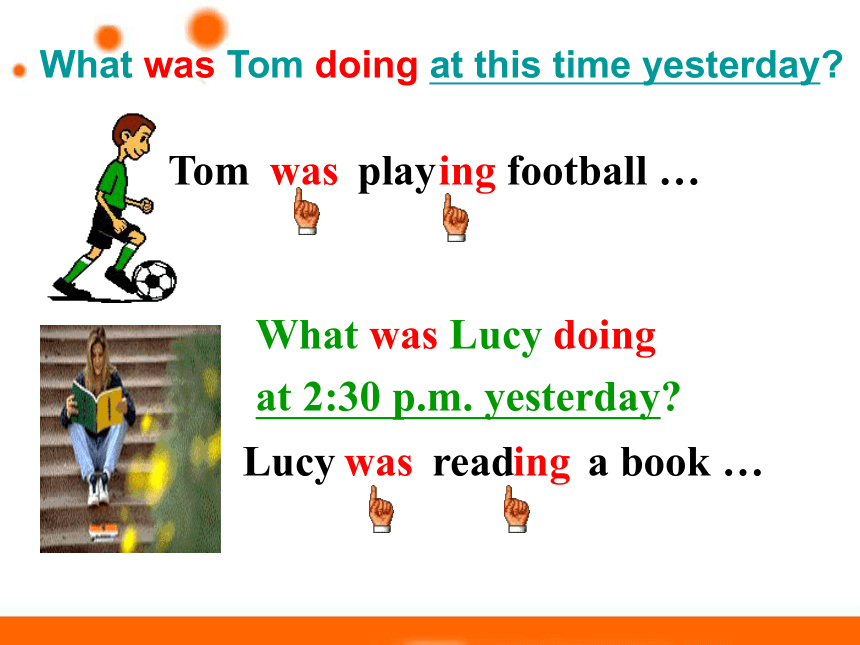 What was Tom doing at this time yesterday?

Tom was playing football …

What was Lucy doing at 2:30 p.m. yesterday?

Lucy was reading a book …